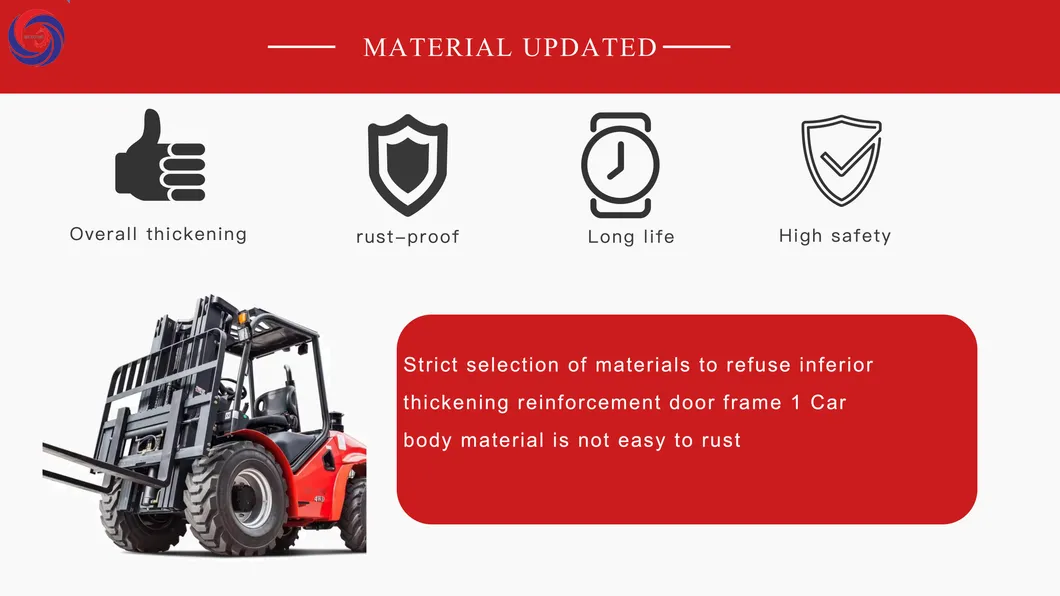 MATERIAL UPDATED

Overall thickening

rust-proof

Long life

High safety

Strict selection of materials to refuse inferior thickening reinforcement door frame 1 Car body material is not easy to rust